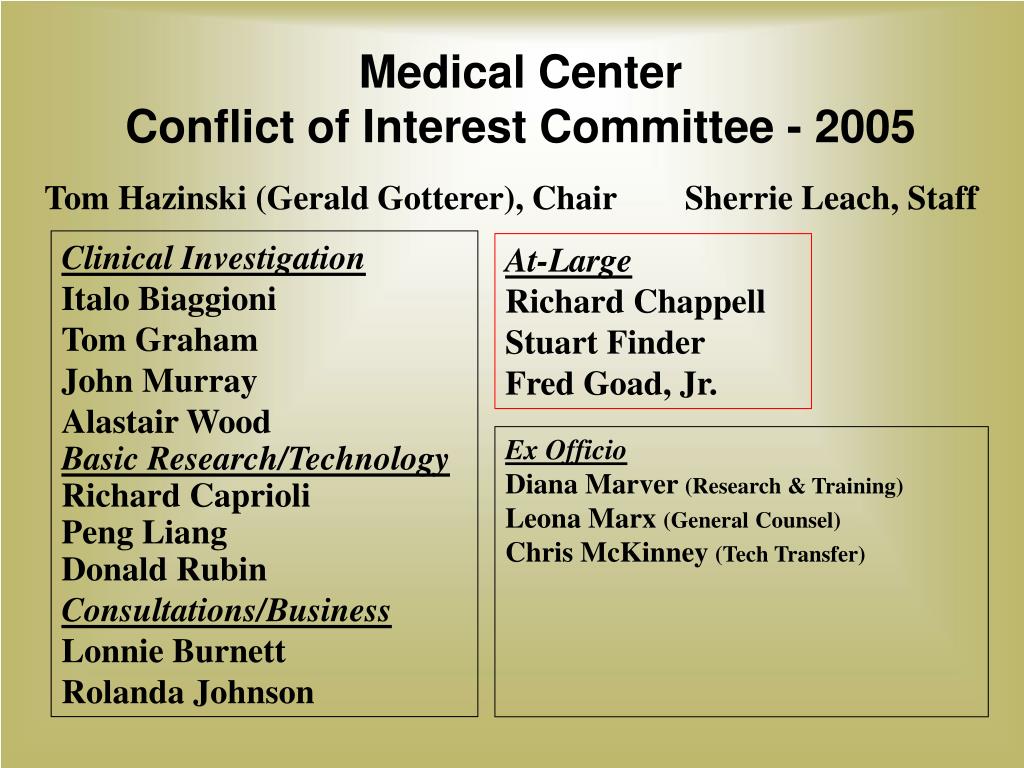 Medical Center
Conflict of Interest Committee - 2005

Tom Hazinski (Gerald Gotterer), Chair Sherrie Leach, Staff

Clinical Investigation
Italo Biaggioni
Tom Graham
John Murray
Alastair Wood
Basic Research/Technology
Richard Caprioli
Peng Liang
Donald Rubin
Consultations/Business
Lonnie Burnett
Rolanda Johnson

At-Large
Richard Chappell
Stuart Finder
Fred Goad, Jr.

Ex Officio
Diana Marver (Research & Training)
Leona Marx (General Counsel)
Chris McKinney (Tech Transfer)